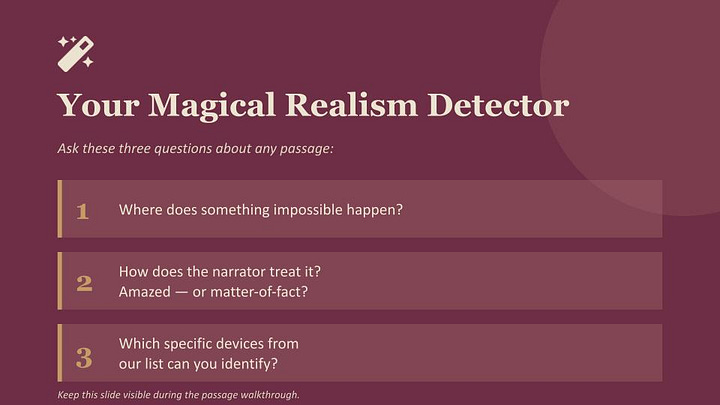 Your Magical Realism Detector

Ask these three questions about any passage:

1 Where does something impossible happen?

2 How does the narrator treat it? Amazed — or matter-of-fact?

3 Which specific devices from our list can you identify?

Keep this slide visible during the passage walkthrough.